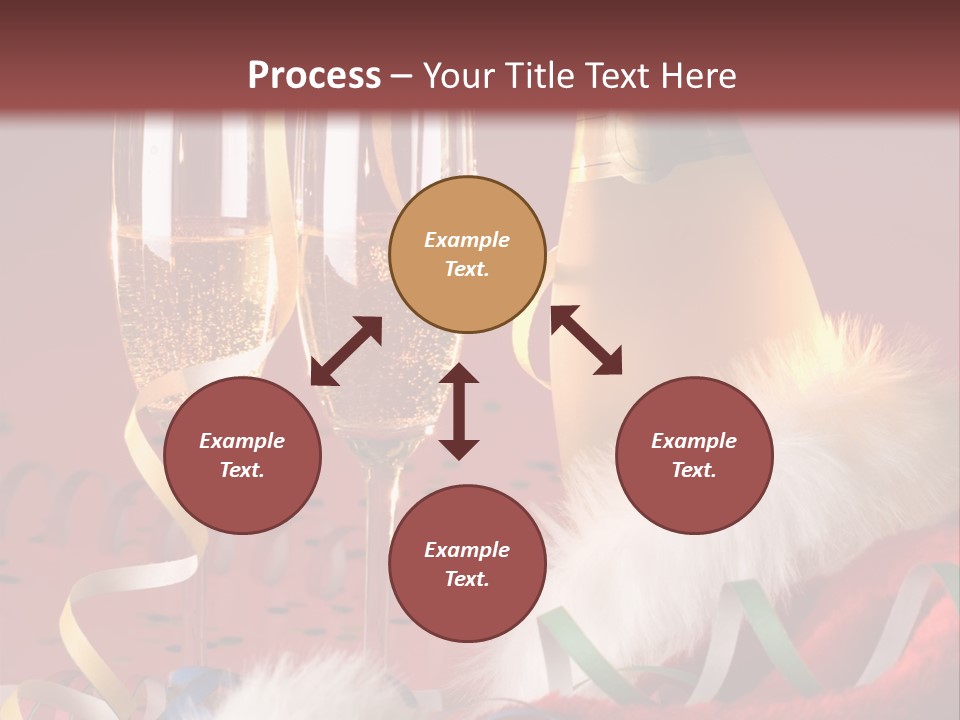 Process – Your Title Text Here

Example Text.

Example Text.

Example Text.

Example Text.